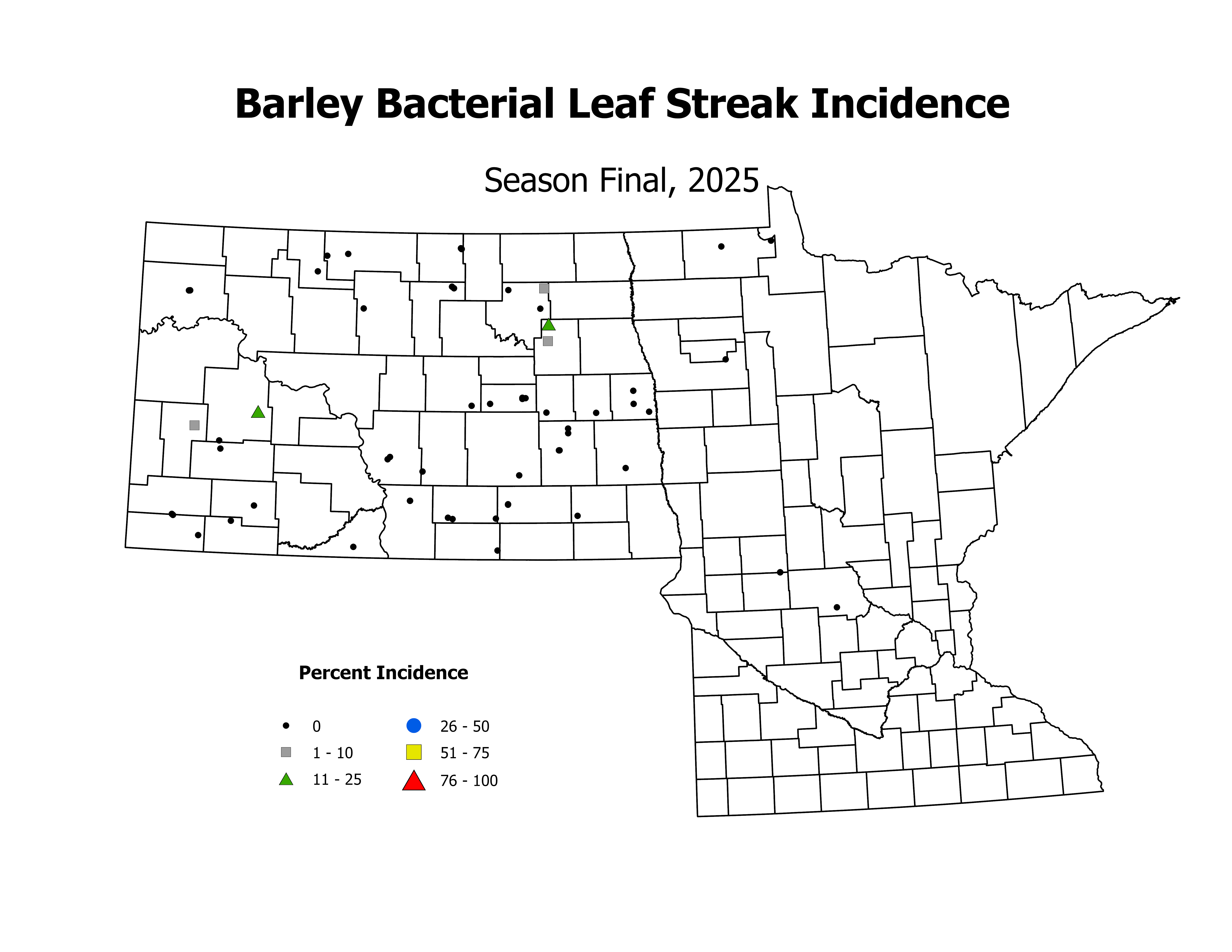 Barley Bacterial Leaf Streak Incidence

Season Final, 2025

Percent Incidence

0
1 - 10
11 - 25
26 - 50
51 - 75
76 - 100